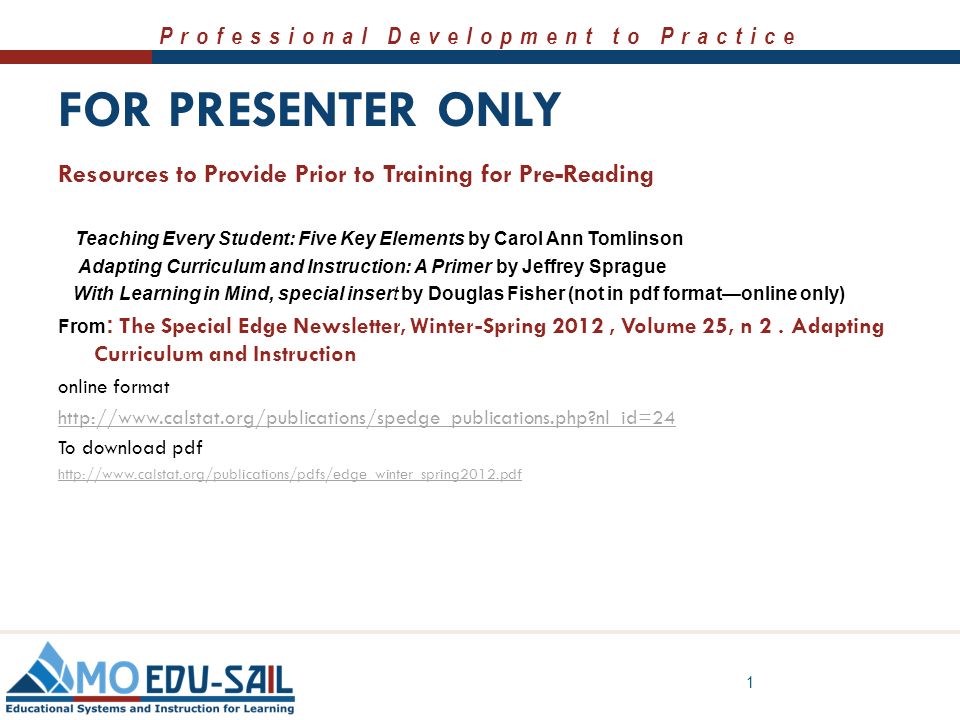 Professional Development to Practice

FOR PRESENTER ONLY

Resources to Provide Prior to Training for Pre-Reading

Teaching Every Student: Five Key Elements by Carol Ann Tomlinson

Adapting Curriculum and Instruction: A Primer by Jeffrey Sprague

With Learning in Mind, special insert by Douglas Fisher (not in pdf format—online only)

From: The Special Edge Newsletter, Winter-Spring 2012 , Volume 25, n 2 . Adapting Curriculum and Instruction

online format

http://www.calstat.org/publications/spedge_publications.php?nl_id=24

To download pdf

http://www.calstat.org/publications/pdfs/edge_winter_spring2012.pdf

MO EDU-SAIL
Educational Systems and Instruction for Learning

1